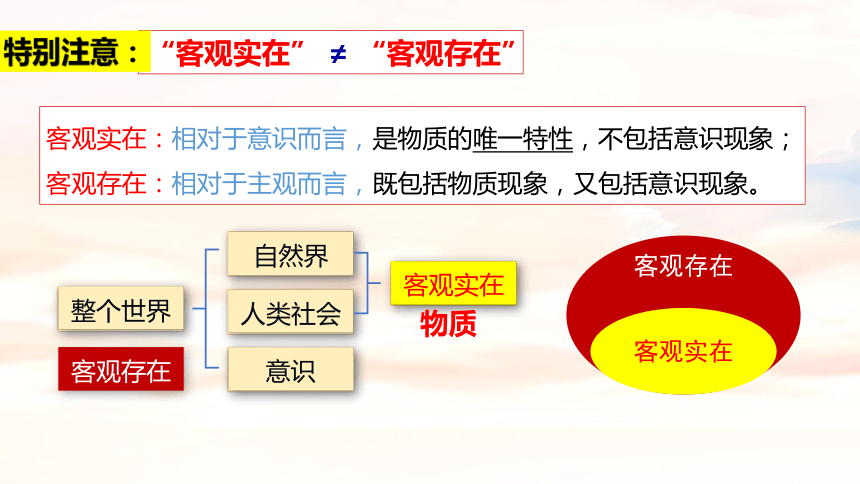 特别注意：“客观实在” ≠ “客观存在”

客观实在：相对于意识而言，是物质的唯一特性，不包括意识现象；
客观存在：相对于主观而言，既包括物质现象，又包括意识现象。

整个世界

客观存在

自然界

人类社会

意识

客观实在

物质

客观存在

客观实在